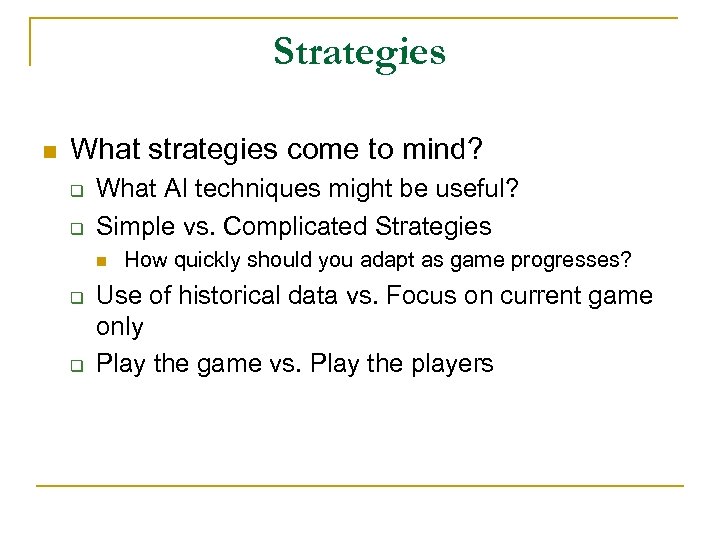 Strategies

What strategies come to mind?

What AI techniques might be useful?

Simple vs. Complicated Strategies

How quickly should you adapt as game progresses?

Use of historical data vs. Focus on current game only

Play the game vs. Play the players